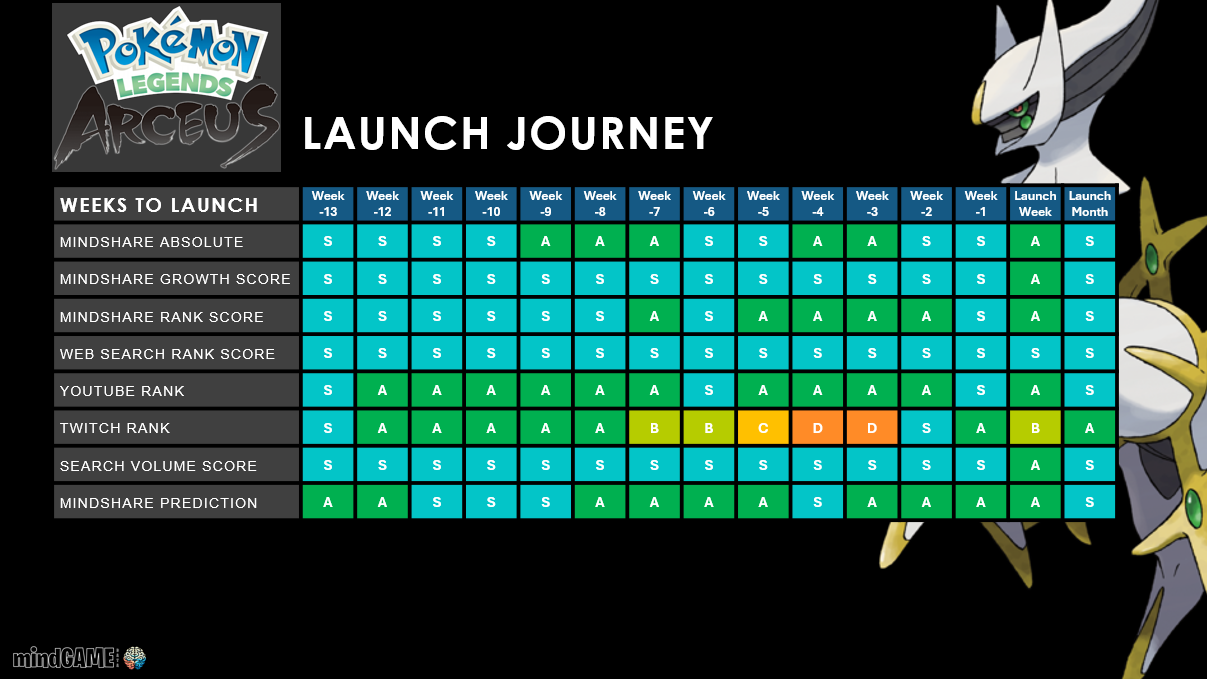 Pokémon LEGENDS ARCEUS

LAUNCH JOURNEY

| WEEKS TO LAUNCH | Week -13 | Week -12 | Week -11 | Week -10 | Week -9 | Week -8 | Week -7 | Week -6 | Week -5 | Week -4 | Week -3 | Week -2 | Week -1 | Launch Week | Launch Month |
|---|---|---|---|---|---|---|---|---|---|---|---|---|---|---|---|
| MINDSHARE ABSOLUTE | S | S | S | S | A | A | A | S | S | A | A | S | S | A | S |
| MINDSHARE GROWTH SCORE | S | S | S | S | S | S | S | S | S | S | S | S | S | A | S |
| MINDSHARE RANK SCORE | S | S | S | S | S | S | A | S | A | A | A | A | S | A | S |
| WEB SEARCH RANK SCORE | S | S | S | S | S | S | S | S | S | S | S | S | S | S | S |
| YOUTUBE RANK | S | A | A | A | A | A | A | S | A | A | A | A | S | A | S |
| TWITCH RANK | S | A | A | A | A | A | B | B | C | D | D | S | A | B | A |
| SEARCH VOLUME SCORE | S | S | S | S | S | S | S | S | S | S | S | S | S | A | S |
| MINDSHARE PREDICTION | A | A | S | S | S | A | A | A | A | S | A | A | A | A | S |

mindGAME